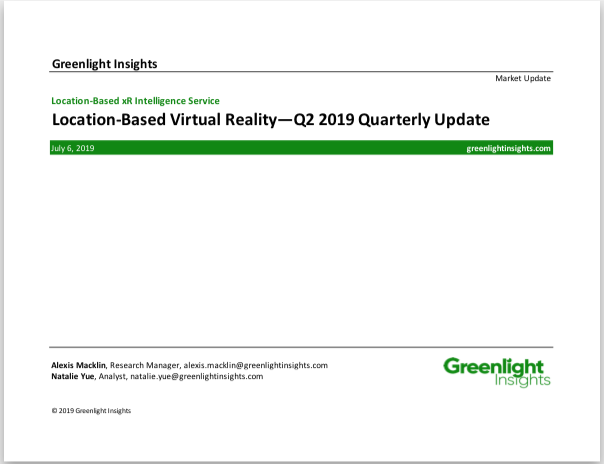 Greenlight Insights

Market Update

Location-Based xR Intelligence Service

Location-Based Virtual Reality—Q2 2019 Quarterly Update

July 6, 2019

greenlightinsights.com

Alexis Macklin, Research Manager, alexis.macklin@greenlightinsights.com
Natalie Yue, Analyst, natalie.yue@greenlightinsights.com

Greenlight Insights

© 2019 Greenlight Insights